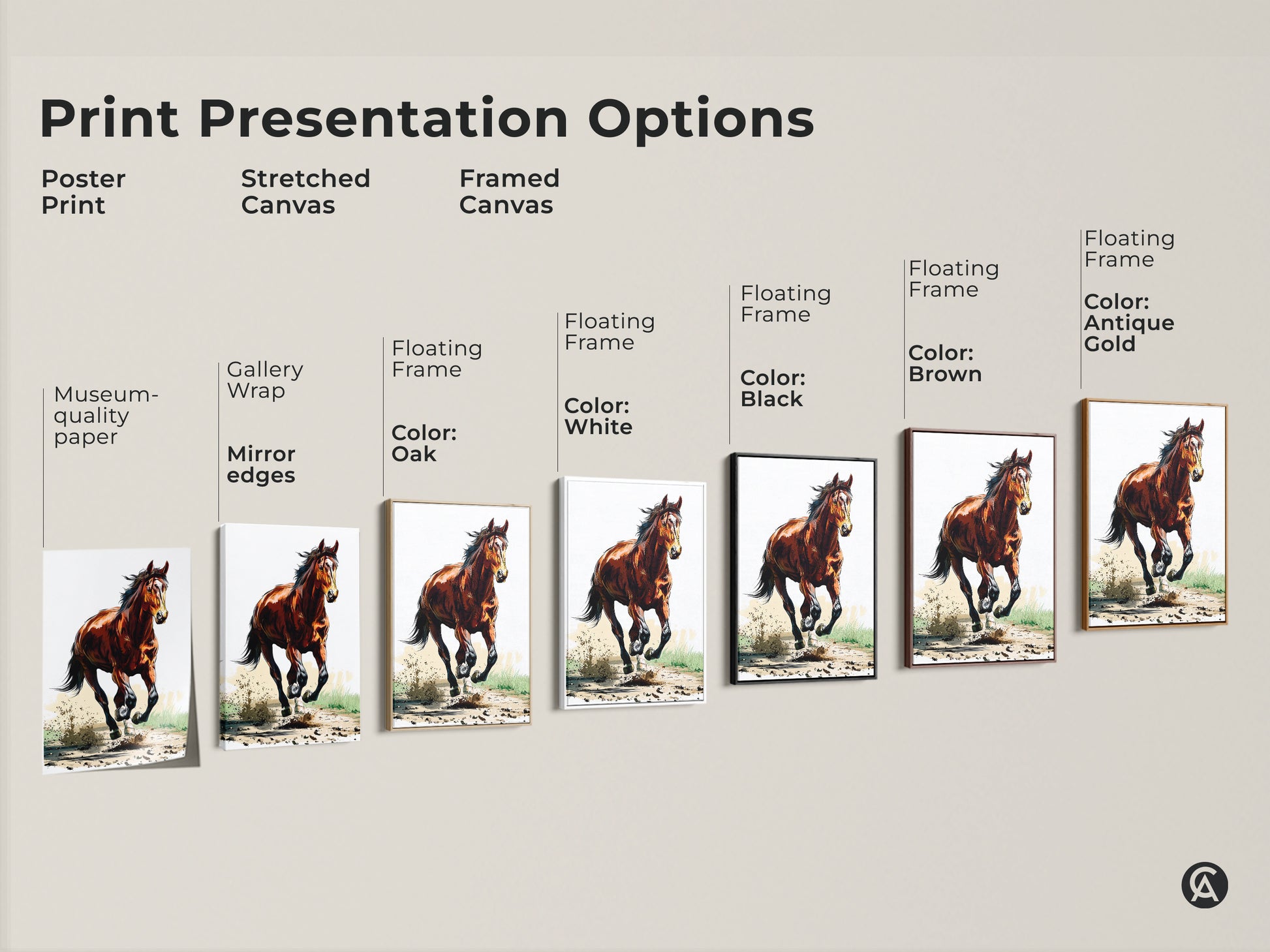 Print Presentation Options

Poster Print

Stretched Canvas

Framed Canvas

Museum-quality paper

Gallery Wrap

Mirror edges

Floating Frame

Color: Oak

Floating Frame

Color: White

Floating Frame

Color: Black

Floating Frame

Color: Brown

Floating Frame

Color: Antique Gold

CA